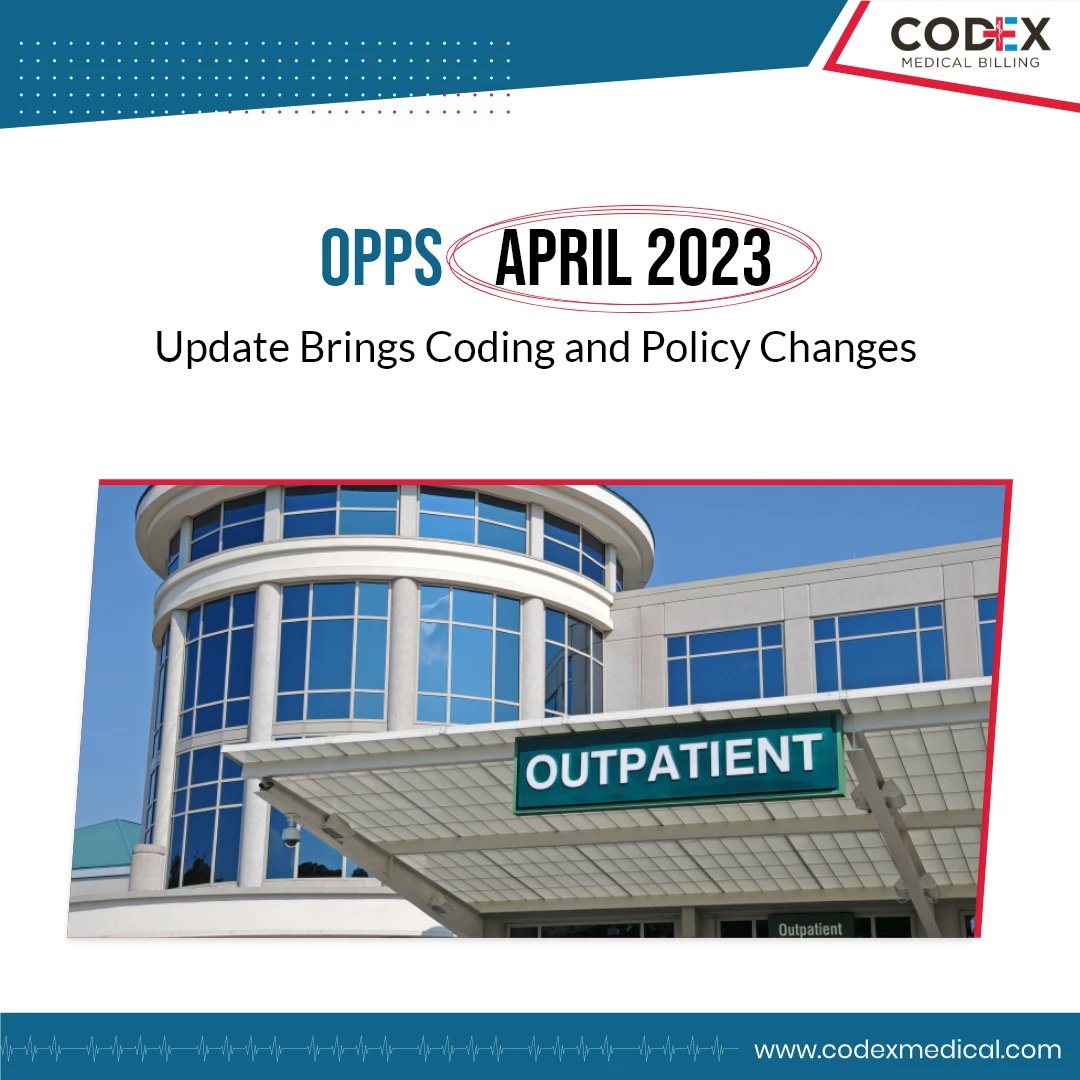 CODEX
MEDICAL BILLING

OPPS APRIL 2023
Update Brings Coding and Policy Changes

OUTPATIENT

Outpatient

www.codexmedical.com